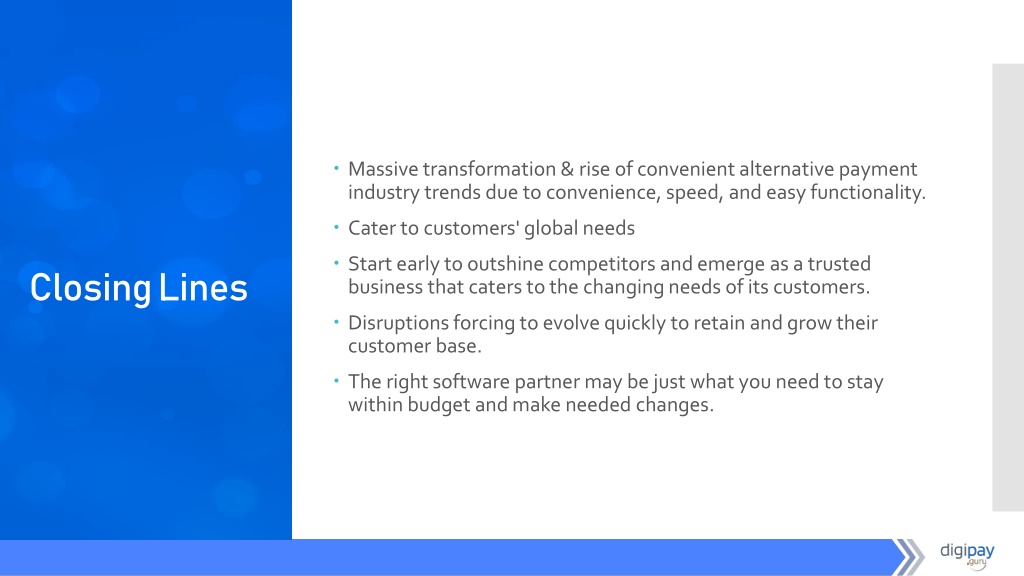 Closing Lines

• Massive transformation & rise of convenient alternative payment industry trends due to convenience, speed, and easy functionality.

• Cater to customers' global needs

• Start early to outshine competitors and emerge as a trusted business that caters to the changing needs of its customers.

• Disruptions forcing to evolve quickly to retain and grow their customer base.

• The right software partner may be just what you need to stay within budget and make needed changes.

digipay guru